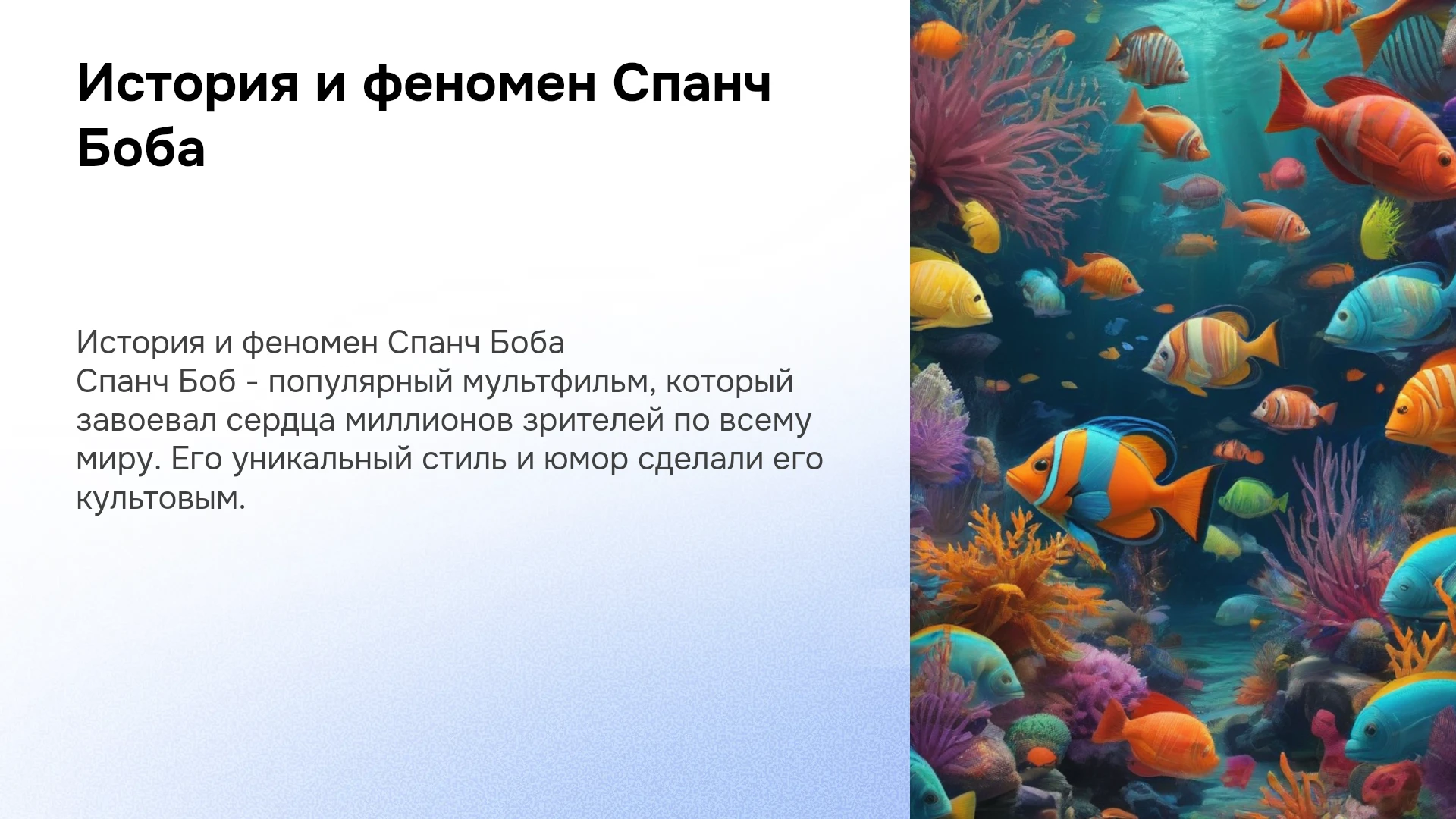 История и феномен Спанч Боба

История и феномен Спанч Боба
Спанч Боб - популярный мультфильм, который завоевал сердца миллионов зрителей по всему миру. Его уникальный стиль и юмор сделали его культовым.